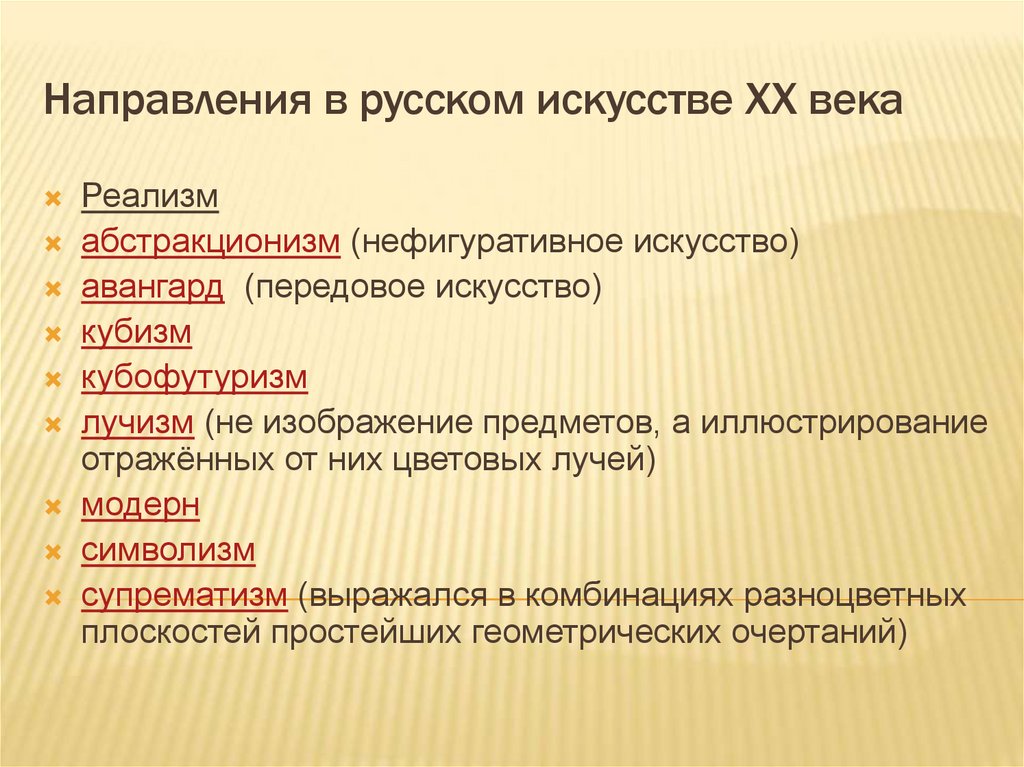 Направления в русском искусстве XX века

Реализм
абстракционизм (нефигуративное искусство)
авангард (передовое искусство)
кубизм
кубофутуризм
лучизм (не изображение предметов, а иллюстрирование отражённых от них цветовых лучей)
модерн
символизм
супрематизм (выражался в комбинациях разноцветных плоскостей простейших геометрических очертаний)